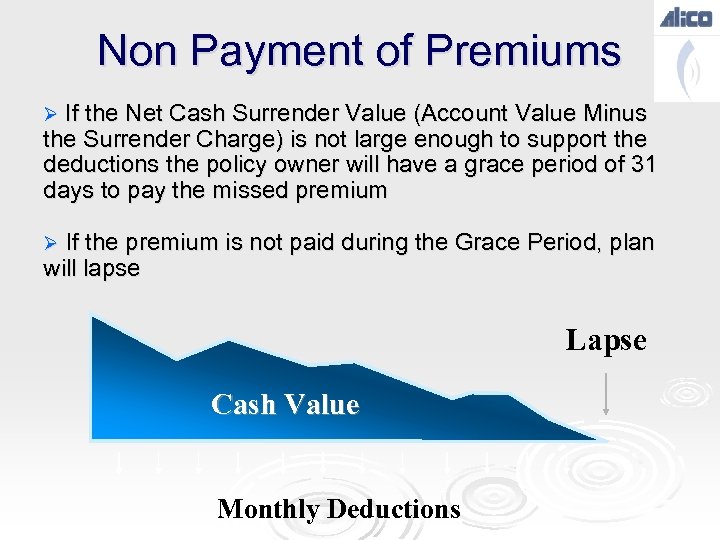 ALICO

Non Payment of Premiums

➢ If the Net Cash Surrender Value (Account Value Minus the Surrender Charge) is not large enough to support the deductions the policy owner will have a grace period of 31 days to pay the missed premium

➢ If the premium is not paid during the Grace Period, plan will lapse

Lapse

Cash Value

Monthly Deductions